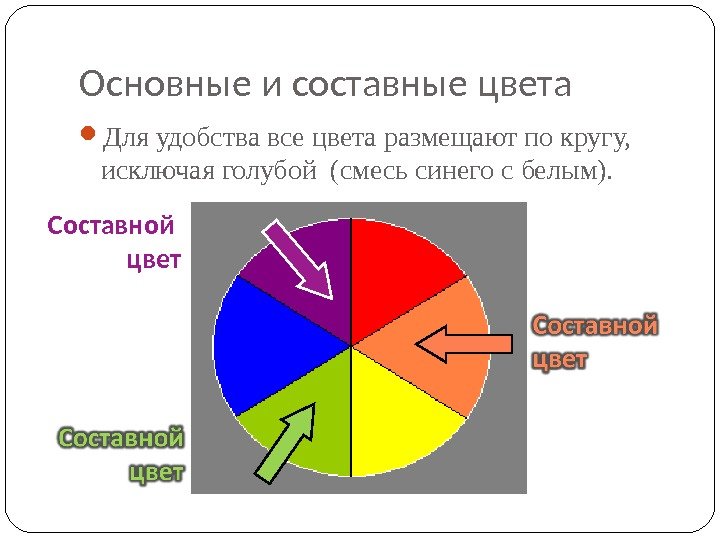 Основные и составные цвета

Для удобства все цвета размещают по кругу, исключая голубой (смесь синего с белым).

Составной цвет

Составной цвет

Составной цвет